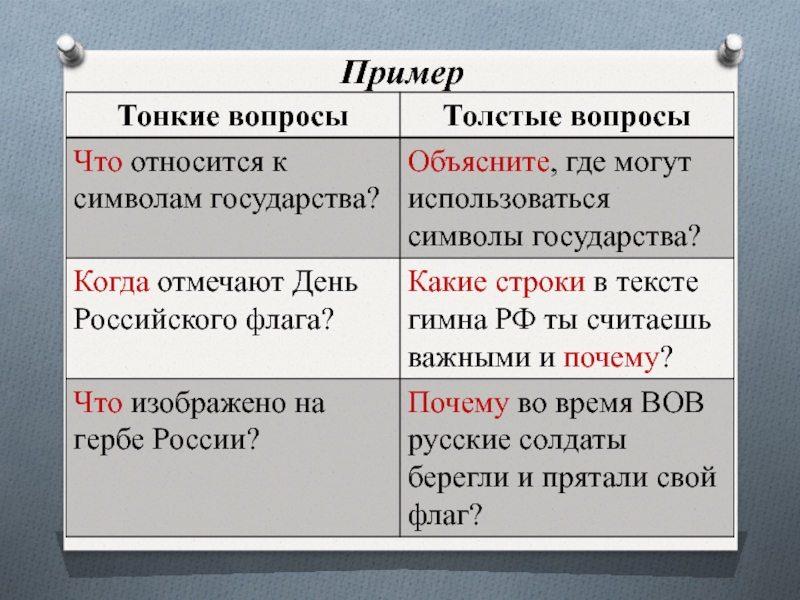 Пример

| Тонкие вопросы | Толстые вопросы |
|---|---|
| Что относится к символам государства? | Объясните, где могут использоваться символы государства? |
| Когда отмечают День Российского флага? | Какие строки в тексте гимна РФ ты считаешь важными и почему? |
| Что изображено на гербе России? | Почему во время ВОВ русские солдаты берегли и прятали свой флаг? |